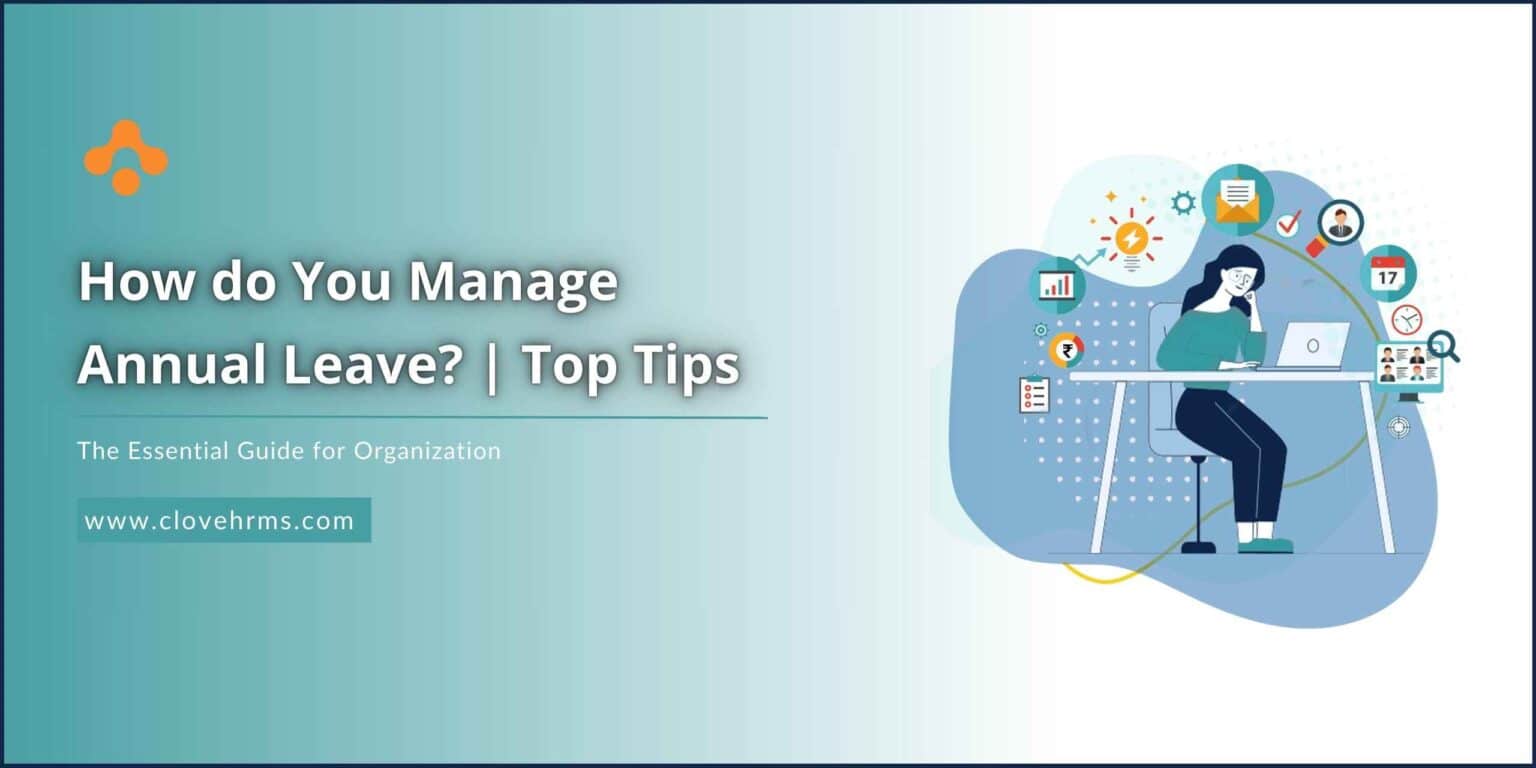 How do You Manage Annual Leave? | Top Tips

The Essential Guide for Organization

www.clovehrms.com

17

₹